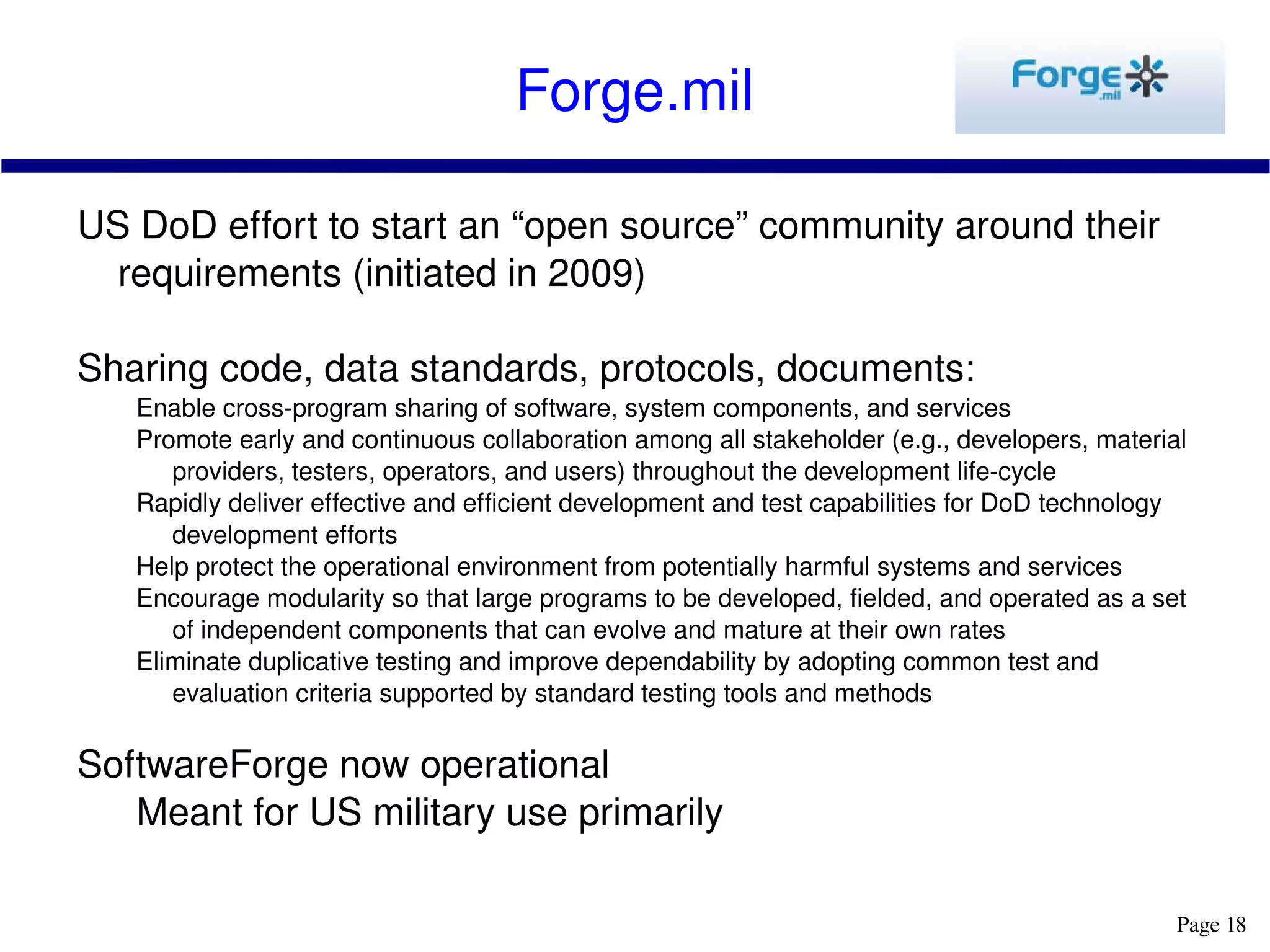 Forge.mil

Forge .mil

US DoD effort to start an “open source” community around their requirements (initiated in 2009)

Sharing code, data standards, protocols, documents:

Enable cross-program sharing of software, system components, and services

Promote early and continuous collaboration among all stakeholder (e.g., developers, material providers, testers, operators, and users) throughout the development life-cycle

Rapidly deliver effective and efficient development and test capabilities for DoD technology development efforts

Help protect the operational environment from potentially harmful systems and services

Encourage modularity so that large programs to be developed, fielded, and operated as a set of independent components that can evolve and mature at their own rates

Eliminate duplicative testing and improve dependability by adopting common test and evaluation criteria supported by standard testing tools and methods

SoftwareForge now operational

Meant for US military use primarily

Page 18